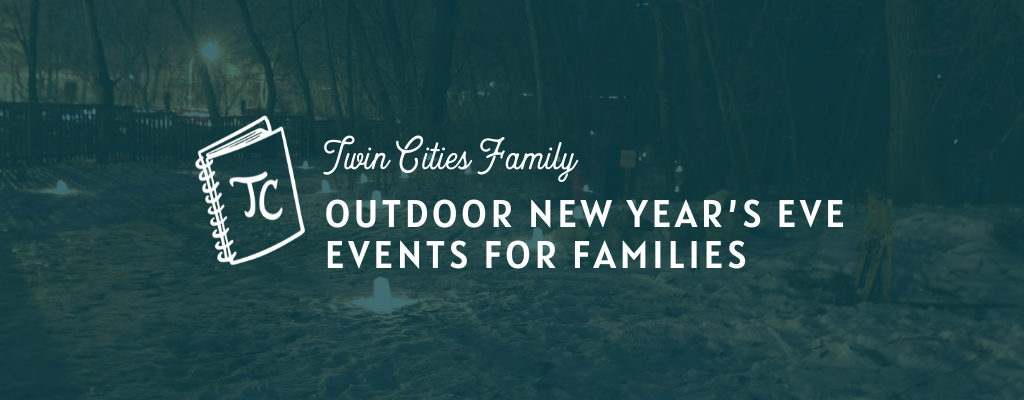 TC

Twin Cities Family

OUTDOOR NEW YEAR'S EVE EVENTS FOR FAMILIES